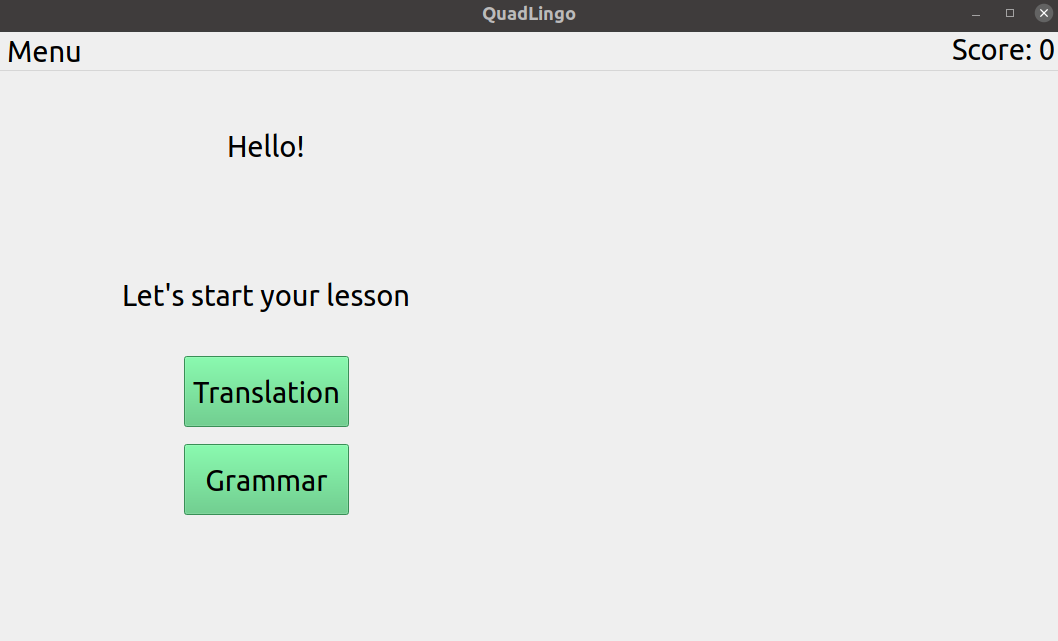 QuadLingo

Menu

Score: 0

Hello!

Let's start your lesson

Translation

Grammar